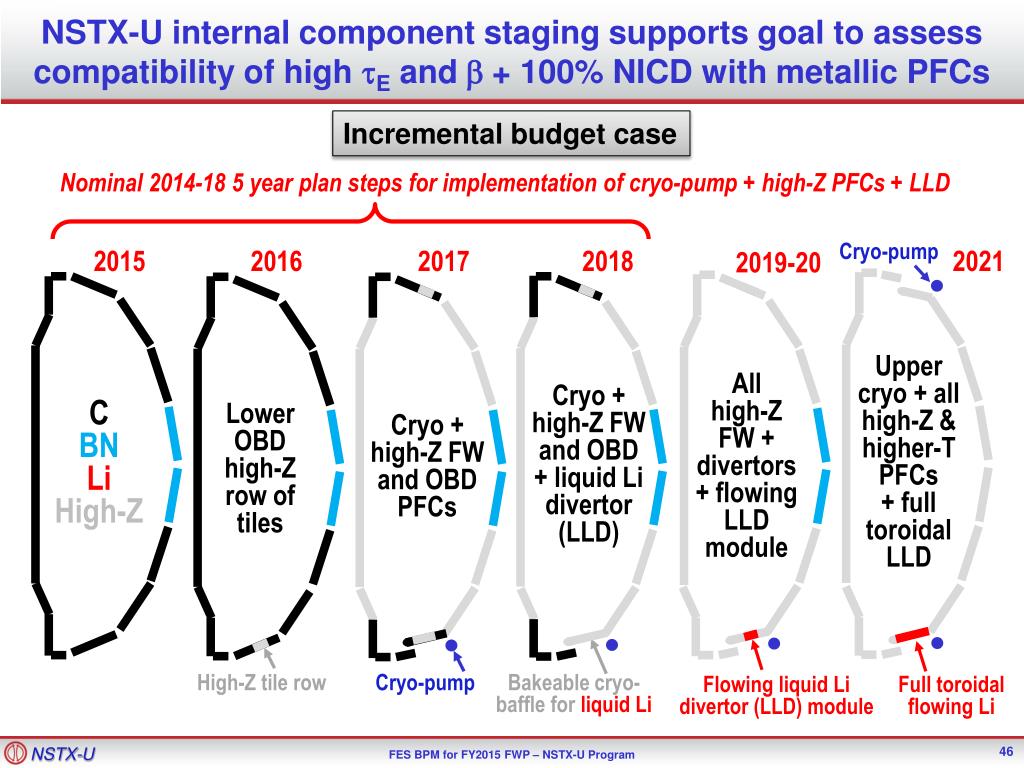 NSTX-U internal component staging supports goal to assess compatibility of high $\tau_E$ and $\beta$ + 100% NICD with metallic PFCs

Incremental budget case

Nominal 2014-18 5 year plan steps for implementation of cryo-pump + high-Z PFCs + LLD

2015

C
BN
Li
High-Z

2016

Lower OBD high-Z row of tiles

High-Z tile row

2017

Cryo + high-Z FW and OBD PFCs

Cryo-pump

2018

Cryo + high-Z FW and OBD + liquid Li divertor (LLD)

Bakeable cryo-baffle for liquid Li

2019-20

All high-Z FW + divertors + flowing LLD module

Flowing liquid Li divertor (LLD) module

Cryo-pump

2021

Upper cryo + all high-Z & higher-T PFCs + full toroidal LLD

Full toroidal flowing Li

NSTX-U

FES BPM for FY2015 FWP – NSTX-U Program

46